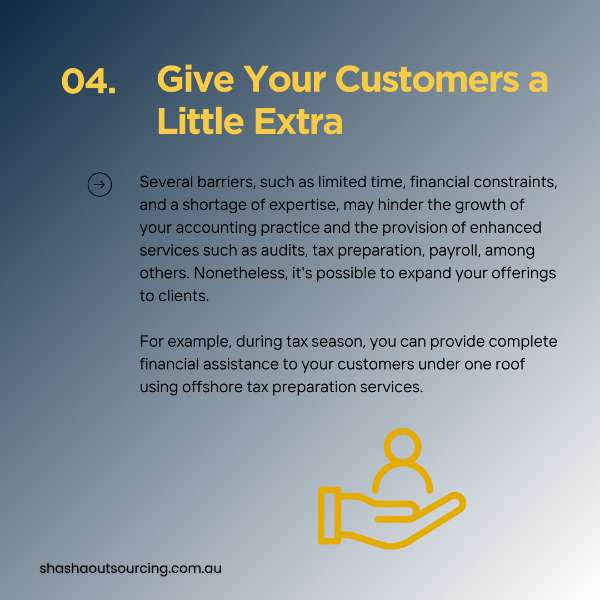 04. Give Your Customers a Little Extra

Several barriers, such as limited time, financial constraints, and a shortage of expertise, may hinder the growth of your accounting practice and the provision of enhanced services such as audits, tax preparation, payroll, among others. Nonetheless, it's possible to expand your offerings to clients.

For example, during tax season, you can provide complete financial assistance to your customers under one roof using offshore tax preparation services.

shashaoutsourcing.com.au